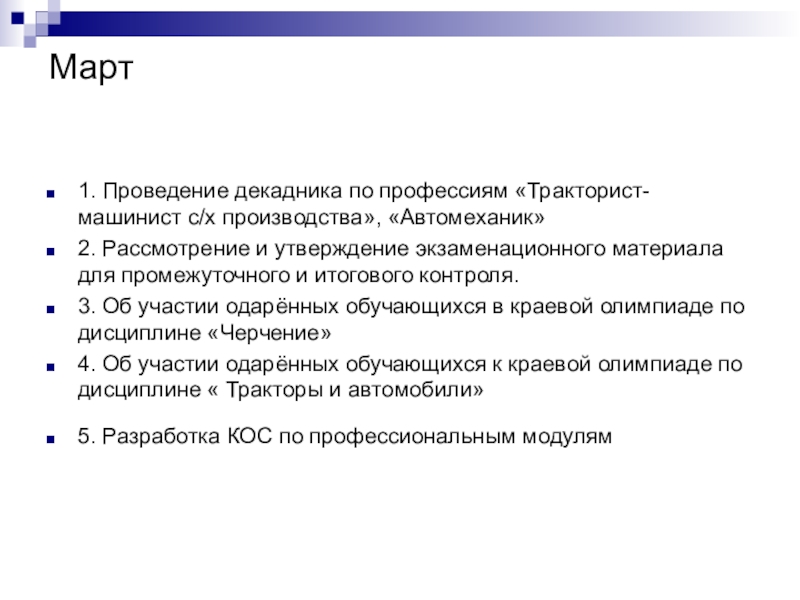 Март

1. Проведение декадника по профессиям «Тракторист-машинист с/х производства», «Автомеханик»

2. Рассмотрение и утверждение экзаменационного материала для промежуточного и итогового контроля.

3. Об участии одарённых обучающихся в краевой олимпиаде по дисциплине «Черчение»

4. Об участии одарённых обучающихся к краевой олимпиаде по дисциплине « Тракторы и автомобили»

5. Разработка КОС по профессиональным модулям